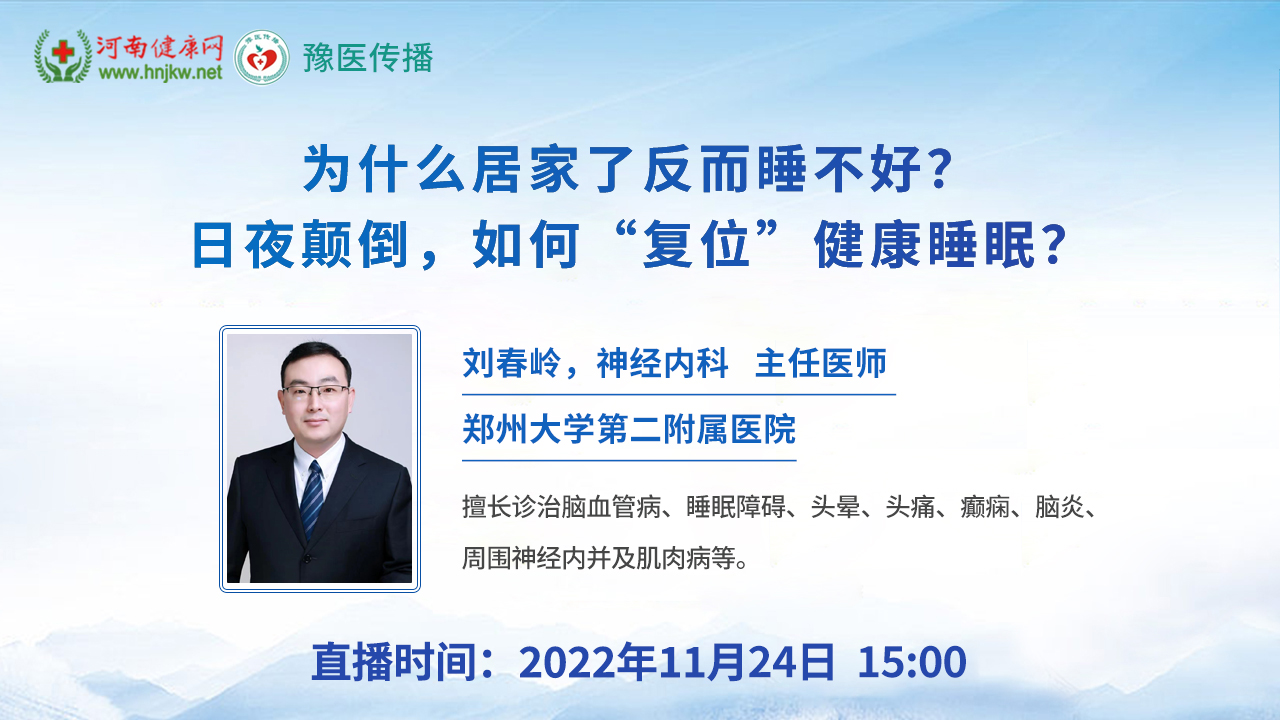 河南健康网
www.hnjkw.net

豫医传播

为什么居家了反而睡不好？
日夜颠倒，如何“复位”健康睡眠？

刘春岭，神经内科 主任医师

郑州大学第二附属医院

擅长诊治脑血管病、睡眠障碍、头晕、头痛、癫痫、脑炎、周围神经内并及肌肉病等。

直播时间：2022年11月24日 15:00